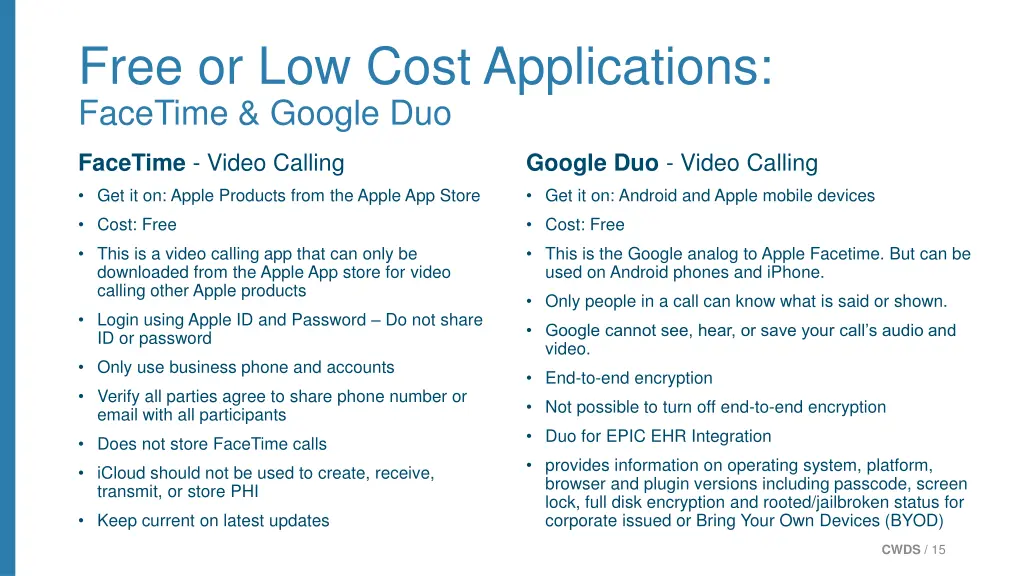 Free or Low Cost Applications:
FaceTime & Google Duo

FaceTime - Video Calling

• Get it on: Apple Products from the Apple App Store
• Cost: Free
• This is a video calling app that can only be downloaded from the Apple App store for video calling other Apple products
• Login using Apple ID and Password – Do not share ID or password
• Only use business phone and accounts
• Verify all parties agree to share phone number or email with all participants
• Does not store FaceTime calls
• iCloud should not be used to create, receive, transmit, or store PHI
• Keep current on latest updates

Google Duo - Video Calling

• Get it on: Android and Apple mobile devices
• Cost: Free
• This is the Google analog to Apple Facetime. But can be used on Android phones and iPhone.
• Only people in a call can know what is said or shown.
• Google cannot see, hear, or save your call's audio and video.
• End-to-end encryption
• Not possible to turn off end-to-end encryption
• Duo for EPIC EHR Integration
• provides information on operating system, platform, browser and plugin versions including passcode, screen lock, full disk encryption and rooted/jailbroken status for corporate issued or Bring Your Own Devices (BYOD)

CWDS / 15